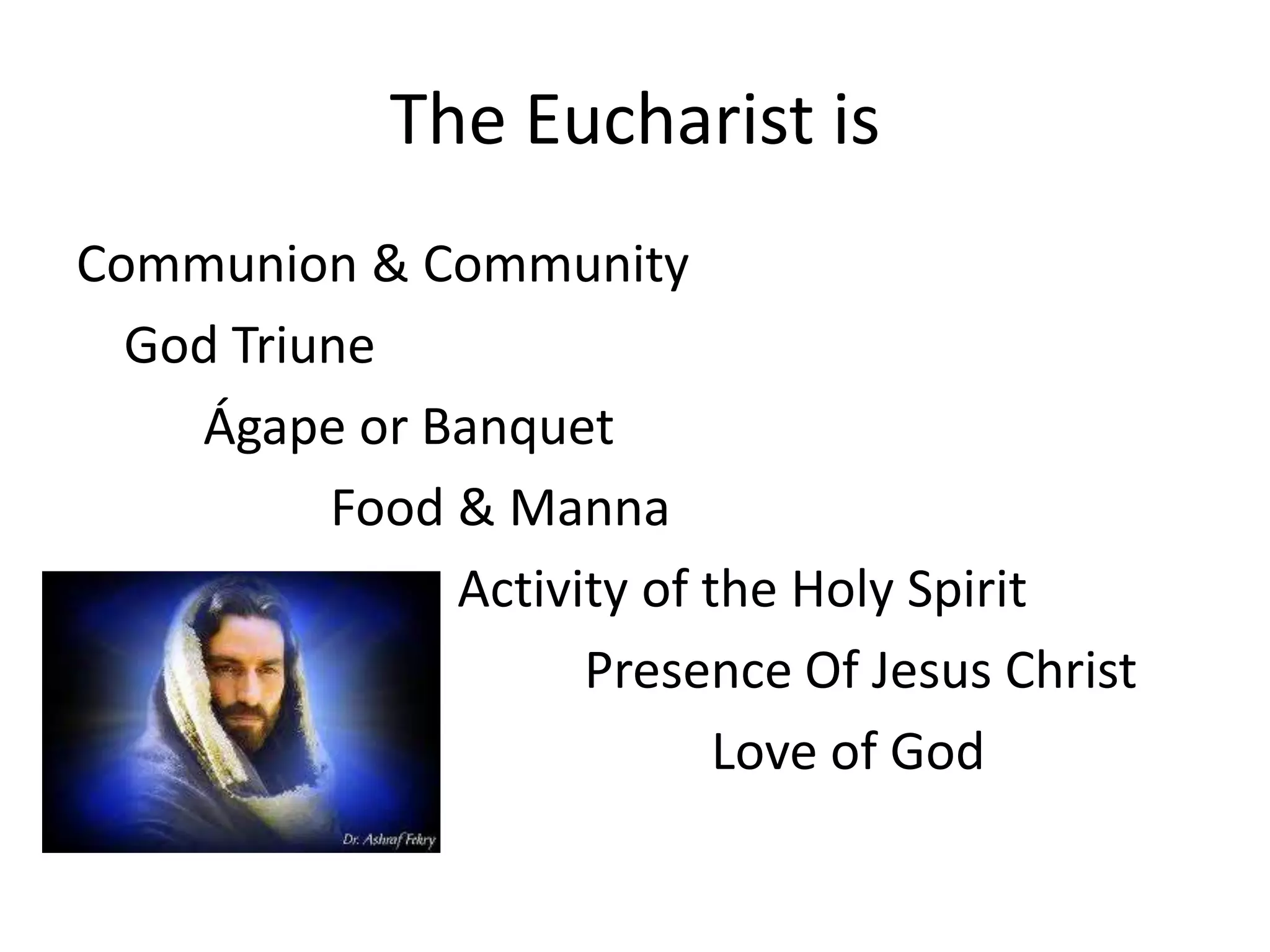 The Eucharist is

Communion & Community

God Triune

Ágape or Banquet

Food & Manna

Activity of the Holy Spirit

Presence Of Jesus Christ

Love of God

Dr. Ashraf Fekry